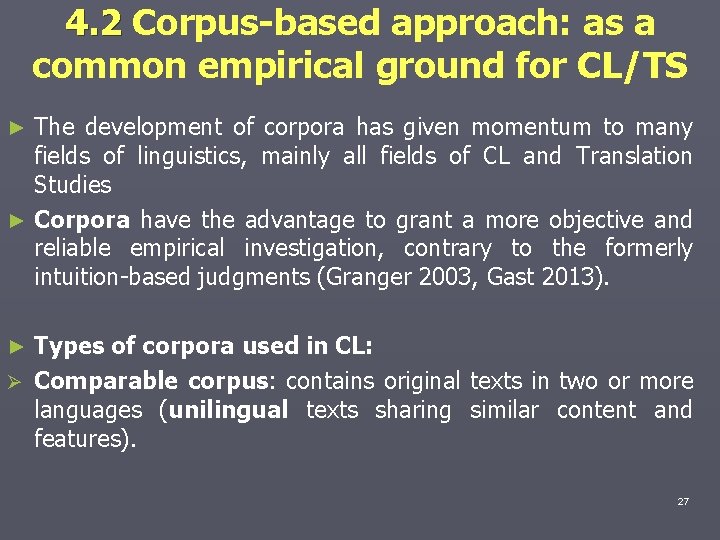 4.2 Corpus-based approach: as a common empirical ground for CL/TS

► The development of corpora has given momentum to many fields of linguistics, mainly all fields of CL and Translation Studies

► Corpora have the advantage to grant a more objective and reliable empirical investigation, contrary to the formerly intuition-based judgments (Granger 2003, Gast 2013).

► Types of corpora used in CL:

➢ Comparable corpus: contains original texts in two or more languages (unilingual texts sharing similar content and features).

27